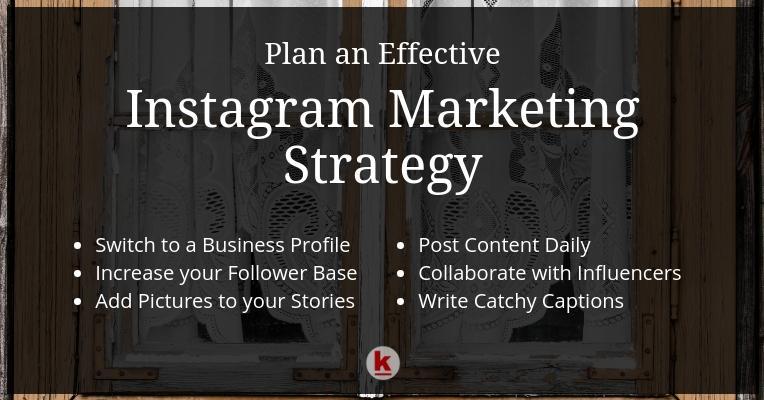 Plan an Effective
Instagram Marketing Strategy

- Switch to a Business Profile
- Increase your Follower Base
- Add Pictures to your Stories

- Post Content Daily
- Collaborate with Influencers
- Write Catchy Captions

k